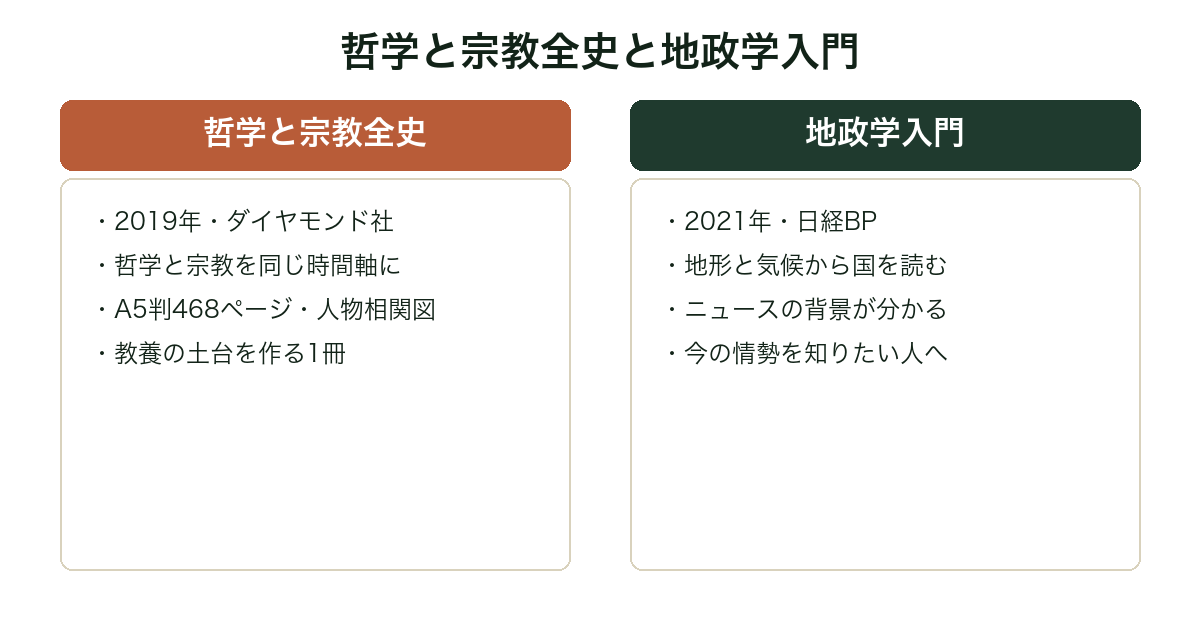 哲学と宗教全史と地政学入門

哲学と宗教全史

・2019年・ダイヤモンド社
・哲学と宗教を同じ時間軸に
・A5判468ページ・人物相関図
・教養の土台を作る1冊

地政学入門

・2021年・日経BP
・地形と気候から国を読む
・ニュースの背景が分かる
・今の情勢を知りたい人へ